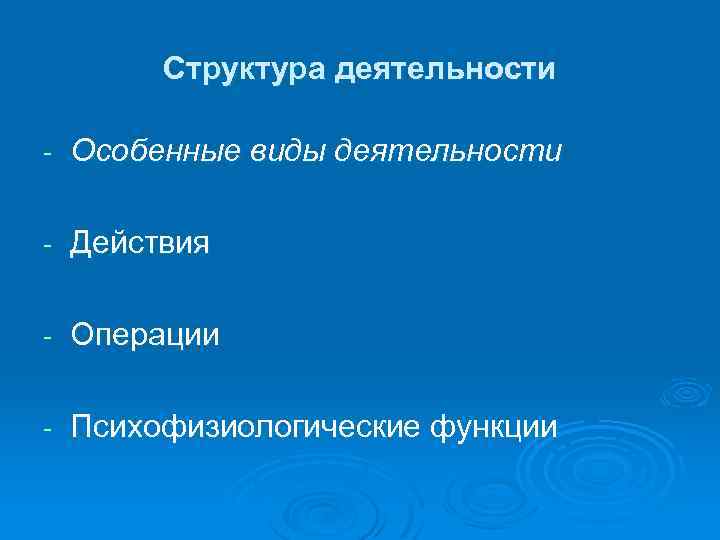 Структура деятельности

- Особенные виды деятельности

- Действия

- Операции

- Психофизиологические функции